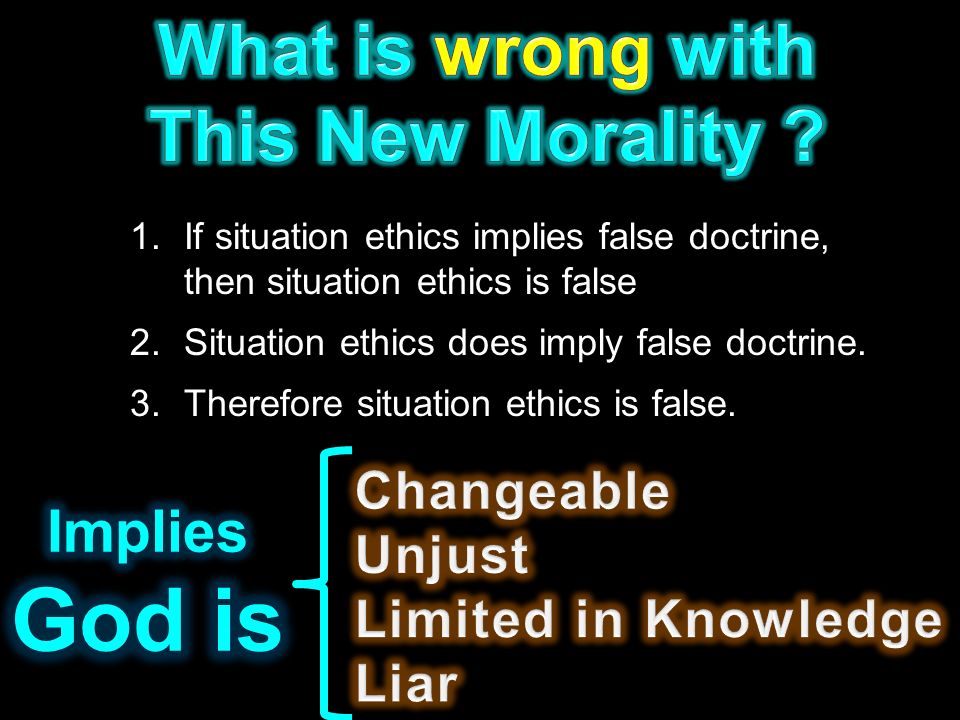 What is wrong with This New Morality ?

1. If situation ethics implies false doctrine, then situation ethics is false
2. Situation ethics does imply false doctrine.
3. Therefore situation ethics is false.

Implies God is

Changeable
Unjust
Limited in Knowledge
Liar